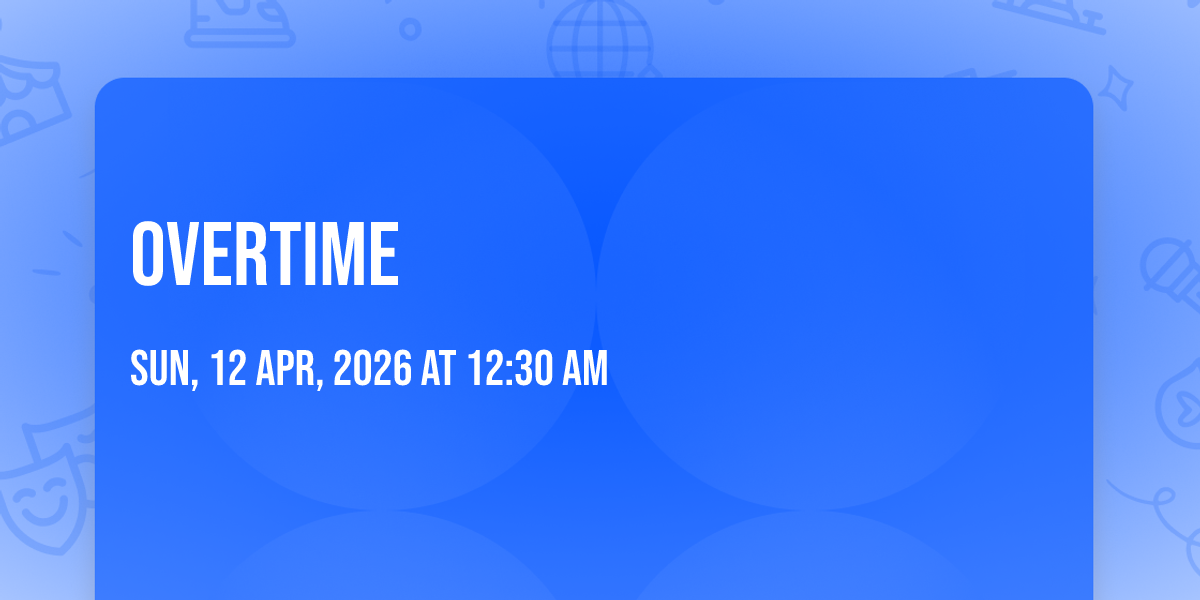 OVERTIME

SUN, 12 APR, 2026 AT 12:30 AM